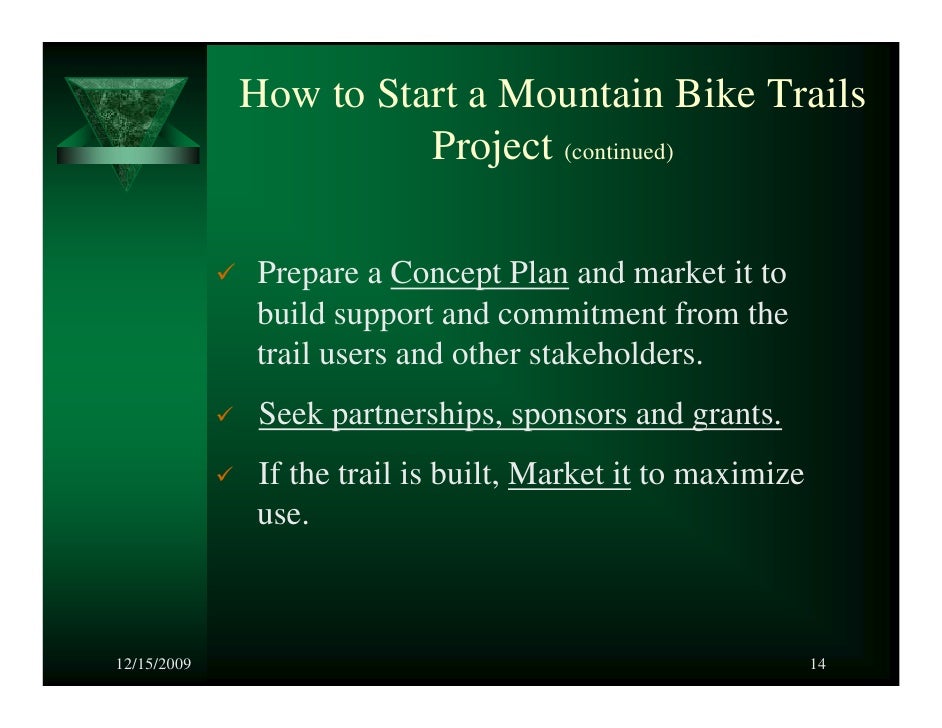 How to Start a Mountain Bike Trails Project (continued)

✓ Prepare a Concept Plan and market it to build support and commitment from the trail users and other stakeholders.

✓ Seek partnerships, sponsors and grants.

✓ If the trail is built, Market it to maximize use.

12/15/2009

14